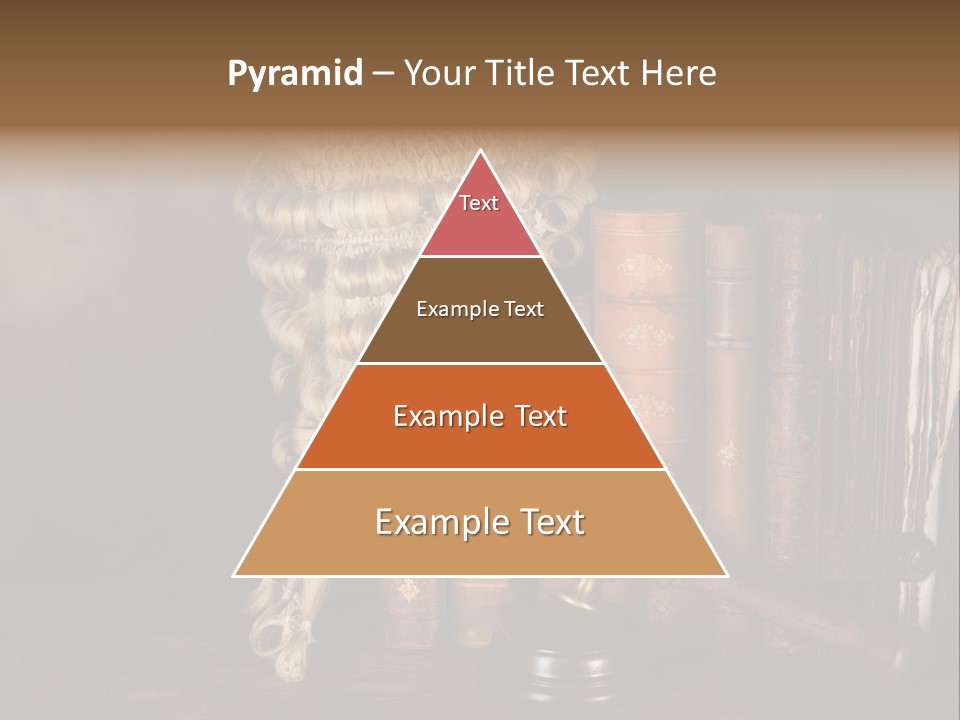 Pyramid – Your Title Text Here

Text

Example Text

Example Text

Example Text